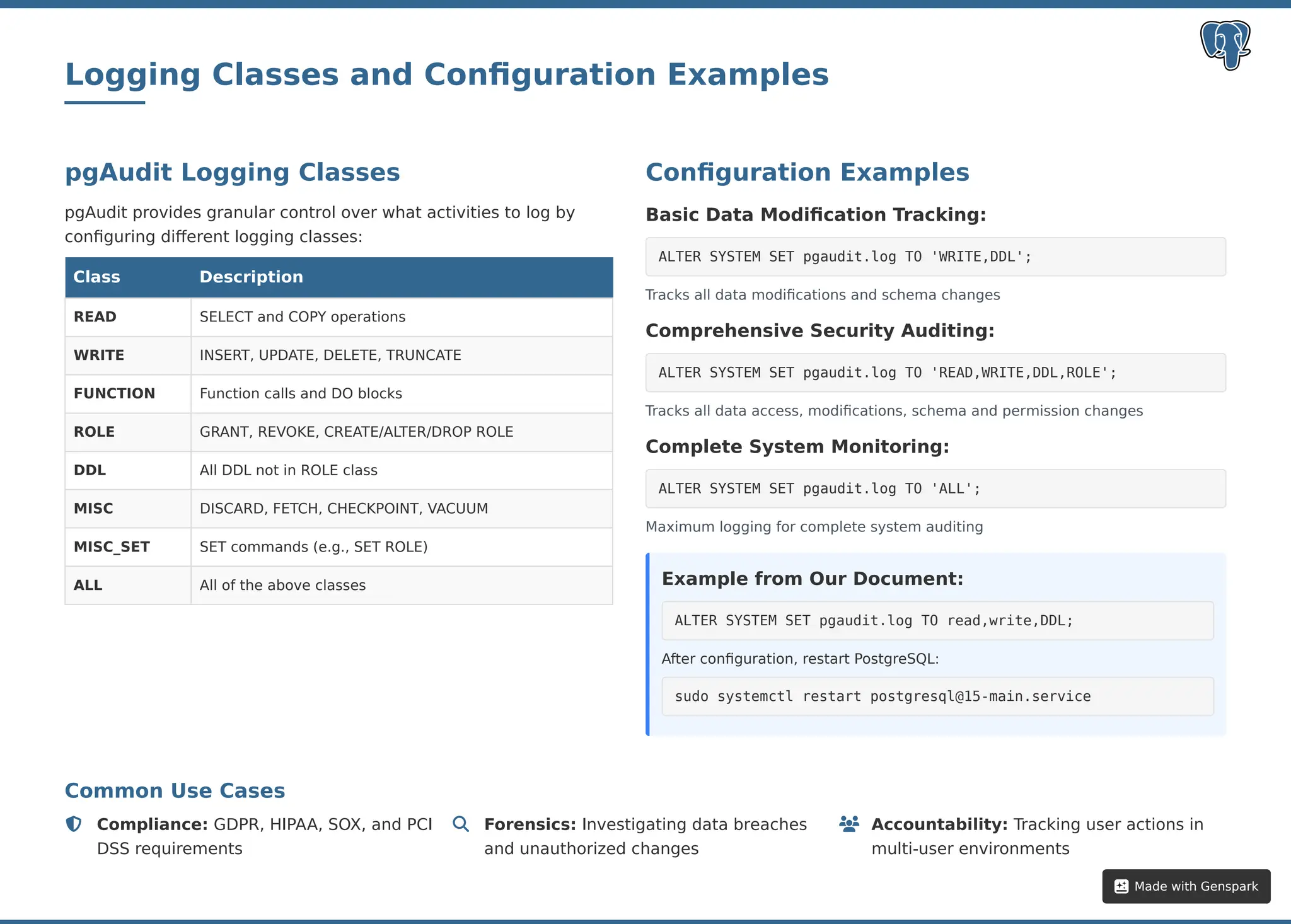 Logging Classes and Configuration Examples

pgAudit Logging Classes

pgAudit provides granular control over what activities to log by configuring different logging classes:

| Class | Description |
|---|---|
| READ | SELECT and COPY operations |
| WRITE | INSERT, UPDATE, DELETE, TRUNCATE |
| FUNCTION | Function calls and DO blocks |
| ROLE | GRANT, REVOKE, CREATE/ALTER/DROP ROLE |
| DDL | All DDL not in ROLE class |
| MISC | DISCARD, FETCH, CHECKPOINT, VACUUM |
| MISC_SET | SET commands (e.g., SET ROLE) |
| ALL | All of the above classes |

Configuration Examples

Basic Data Modification Tracking:

ALTER SYSTEM SET pgaudit.log TO 'WRITE,DDL';

Tracks all data modifications and schema changes

Comprehensive Security Auditing:

ALTER SYSTEM SET pgaudit.log TO 'READ,WRITE,DDL,ROLE';

Tracks all data access, modifications, schema and permission changes

Complete System Monitoring:

ALTER SYSTEM SET pgaudit.log TO 'ALL';

Maximum logging for complete system auditing

Example from Our Document:

ALTER SYSTEM SET pgaudit.log TO read,write,DDL;

After configuration, restart PostgreSQL:

sudo systemctl restart postgresql@15-main.service

Common Use Cases

Compliance: GDPR, HIPAA, SOX, and PCI DSS requirements

Forensics: Investigating data breaches and unauthorized changes

Accountability: Tracking user actions in multi-user environments

Made with Genspark